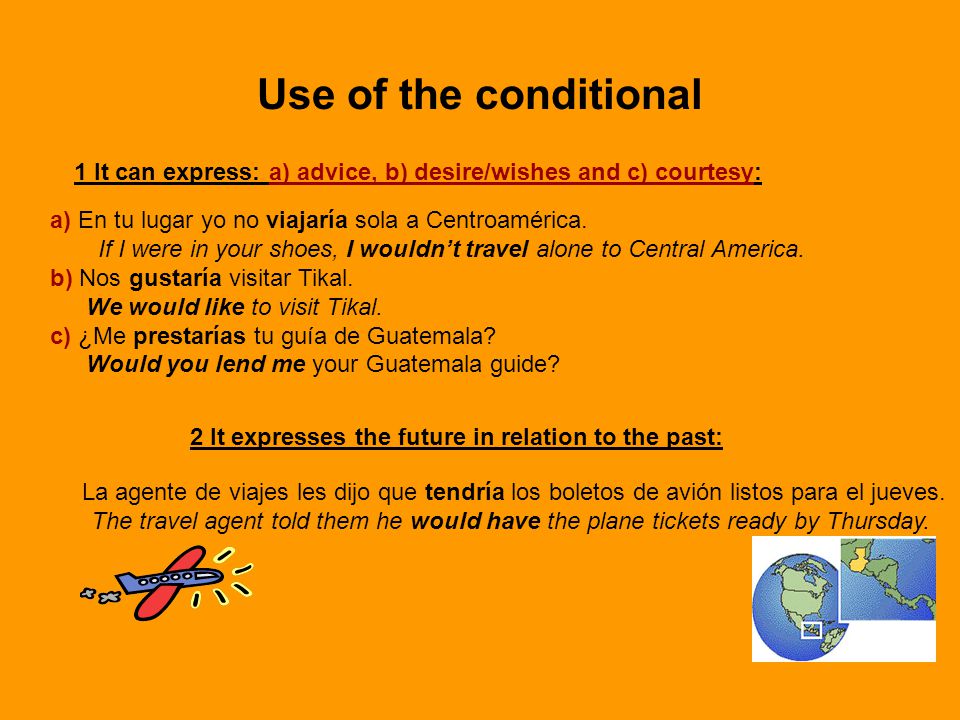 Use of the conditional

1 It can express: a) advice, b) desire/wishes and c) courtesy:

a) En tu lugar yo no viajaría sola a Centroamérica.
If I were in your shoes, I wouldn't travel alone to Central America.
b) Nos gustaría visitar Tikal.
We would like to visit Tikal.
c) ¿Me prestarías tu guía de Guatemala?
Would you lend me your Guatemala guide?

2 It expresses the future in relation to the past:

La agente de viajes les dijo que tendría los boletos de avión listos para el jueves.
The travel agent told them he would have the plane tickets ready by Thursday.